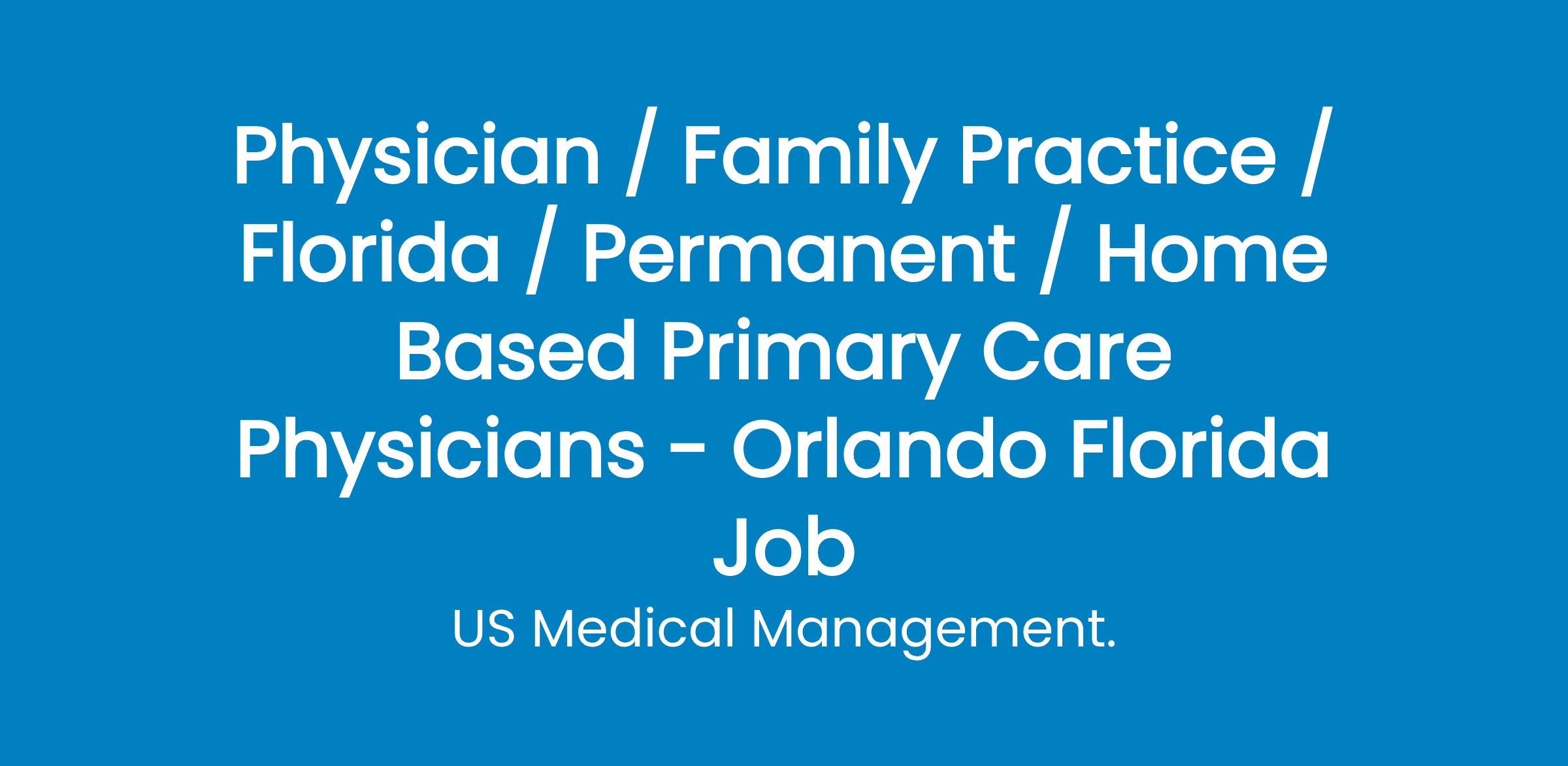 Physician / Family Practice / Florida / Permanent / Home Based Primary Care Physicians - Orlando Florida Job

US Medical Management.